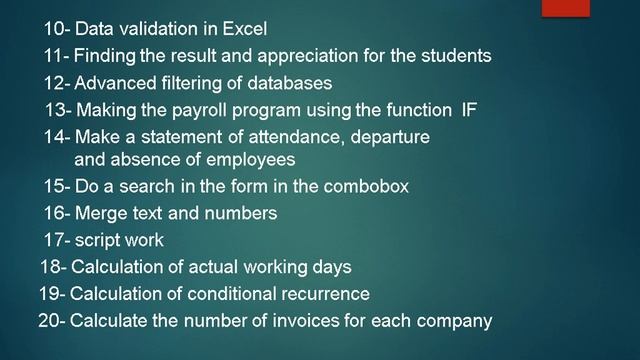 10- Data validation in Excel
11- Finding the result and appreciation for the students
12- Advanced filtering of databases
13- Making the payroll program using the function IF
14- Make a statement of attendance, departure and absence of employees
15- Do a search in the form in the combobox
16- Merge text and numbers
17- script work
18- Calculation of actual working days
19- Calculation of conditional recurrence
20- Calculate the number of invoices for each company